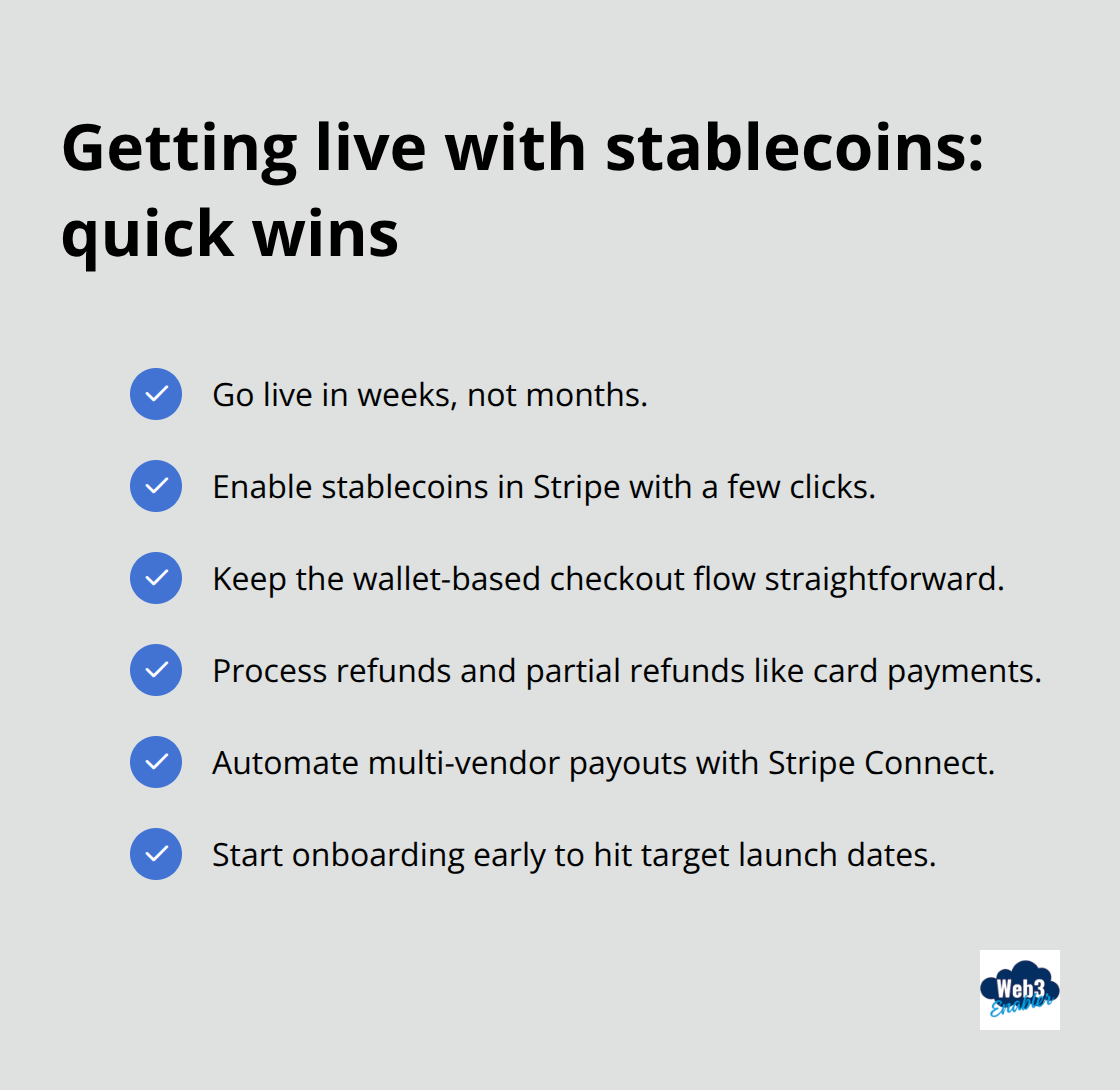 Getting live with stablecoins: quick wins

Go live in weeks, not months.

Enable stablecoins in Stripe with a few clicks.

Keep the wallet-based checkout flow straightforward.

Process refunds and partial refunds like card payments.

Automate multi-vendor payouts with Stripe Connect.

Start onboarding early to hit target launch dates.

Web3 Enabler